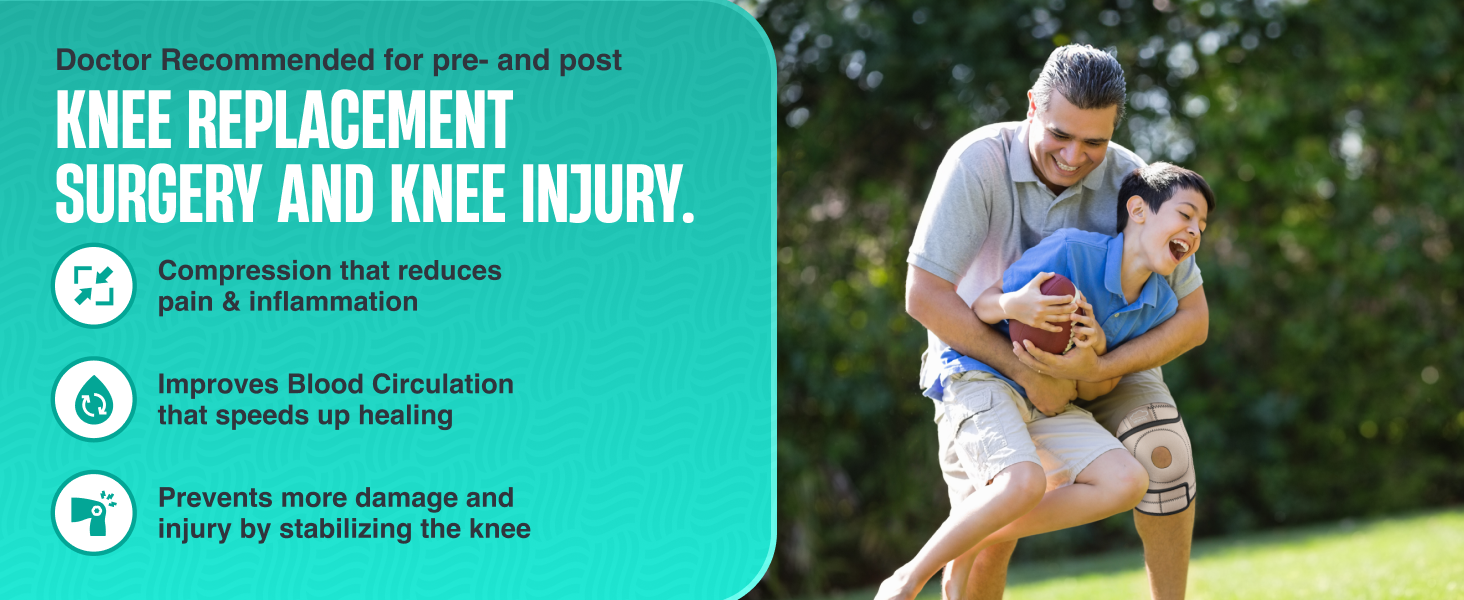 Doctor Recommended for pre- and post

KNEE REPLACEMENT SURGERY AND KNEE INJURY.

Compression that reduces pain & inflammation

Improves Blood Circulation that speeds up healing

Prevents more damage and injury by stabilizing the knee